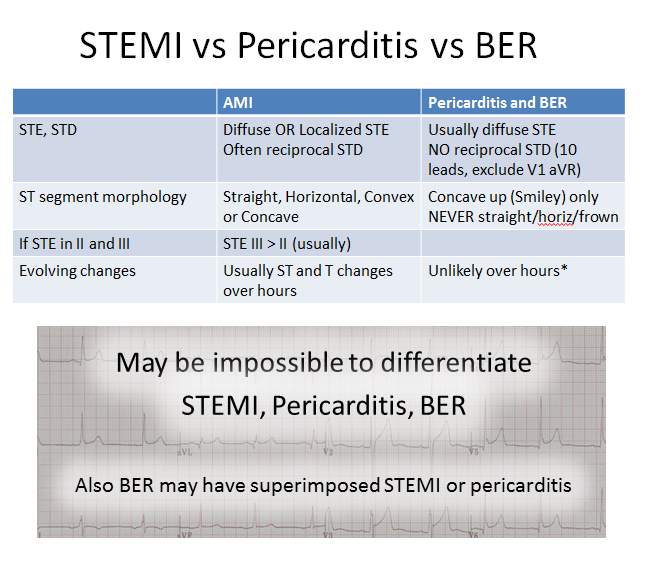 STEMI vs Pericarditis vs BER

| | AMI | Pericarditis and BER |
|---|---|---|
| STE, STD | Diffuse OR Localized STE Often reciprocal STD | Usually diffuse STE NO reciprocal STD (10 leads, exclude V1 aVR) |
| ST segment morphology | Straight, Horizontal, Convex or Concave | Concave up (Smiley) only NEVER straight/horiz/frown |
| If STE in II and III | STE III > II (usually) | |
| Evolving changes | Usually ST and T changes over hours | Unlikely over hours* |

May be impossible to differentiate STEMI, Pericarditis, BER

aVL V2 V5

Also BER may have superimposed STEMI or pericarditis

aVF V3 V6